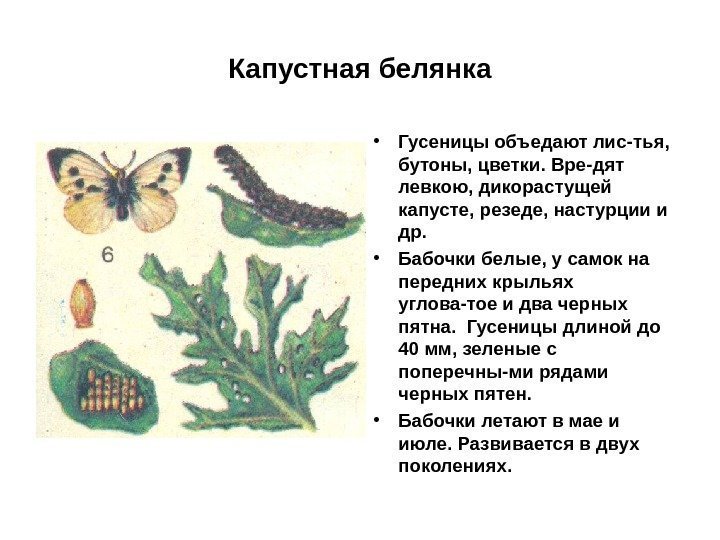 Капустная белянка

6

• Гусеницы объедают лис-тья, бутоны, цветки. Вре-дят левкою, дикорастущей капусте, резеде, настурции и др.

• Бабочки белые, у самок на передних крыльях углова-тое и два черных пятна. Гусеницы длиной до 40 мм, зеленые с поперечны-ми рядами черных пятен.

• Бабочки летают в мае и июле. Развивается в двух поколениях.